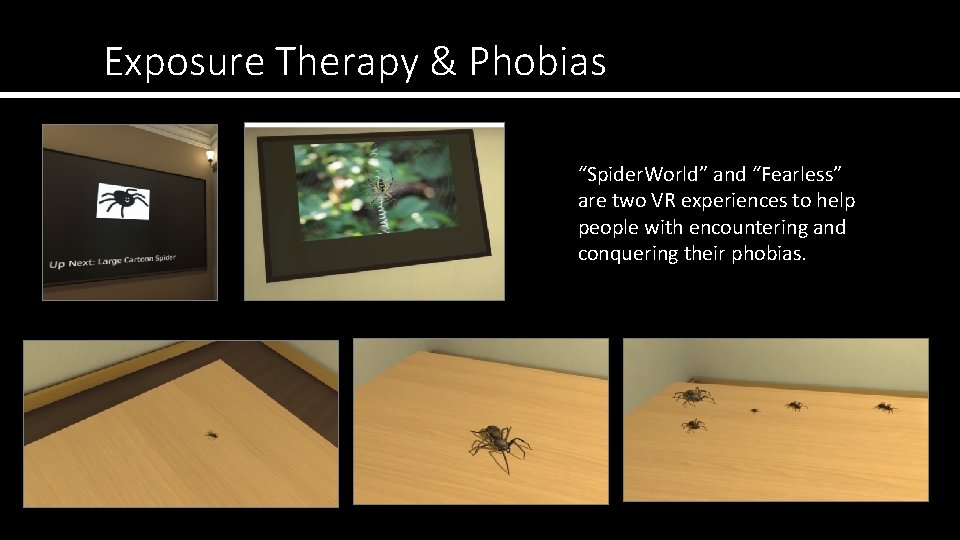 Exposure Therapy & Phobias

Up Next: Large Cartoon Spider

"SpiderWorld" and "Fearless" are two VR experiences to help people with encountering and conquering their phobias.